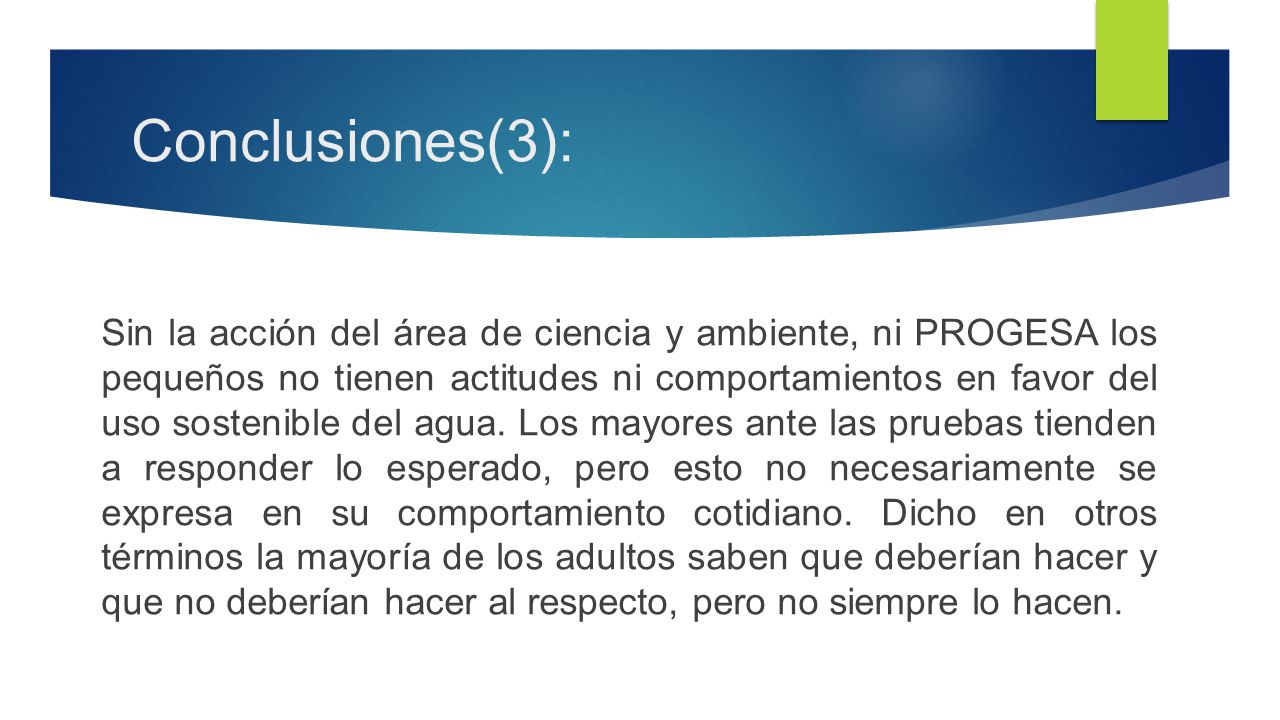 Conclusiones(3):

Sin la acción del área de ciencia y ambiente, ni PROGESA los pequeños no tienen actitudes ni comportamientos en favor del uso sostenible del agua. Los mayores ante las pruebas tienden a responder lo esperado, pero esto no necesariamente se expresa en su comportamiento cotidiano. Dicho en otros términos la mayoría de los adultos saben que deberían hacer y que no deberían hacer al respecto, pero no siempre lo hacen.